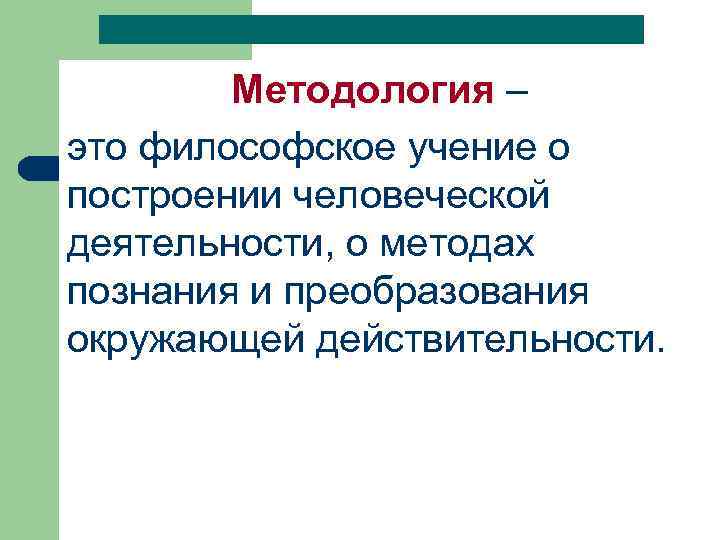 Методология –

это философское учение о построении человеческой деятельности, о методах познания и преобразования окружающей действительности.